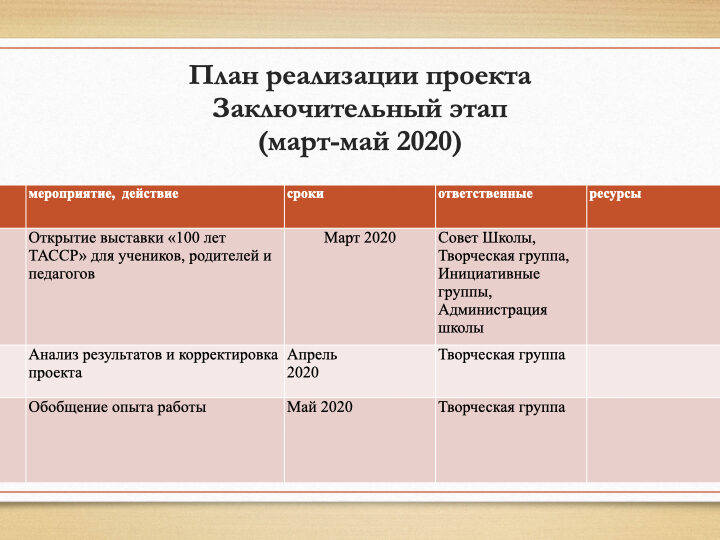 План реализации проекта
Заключительный этап
(март-май 2020)

| | мероприятие, действие | сроки | ответственные | ресурсы |
|---|---|---|---|---|
| | Открытие выставки «100 лет ТАССР» для учеников, родителей и педагогов | Март 2020 | Совет Школы, Творческая группа, Инициативные группы, Администрация школы | |
| | Анализ результатов и корректировка проекта | Апрель 2020 | Творческая группа | |
| | Обобщение опыта работы | Май 2020 | Творческая группа | |